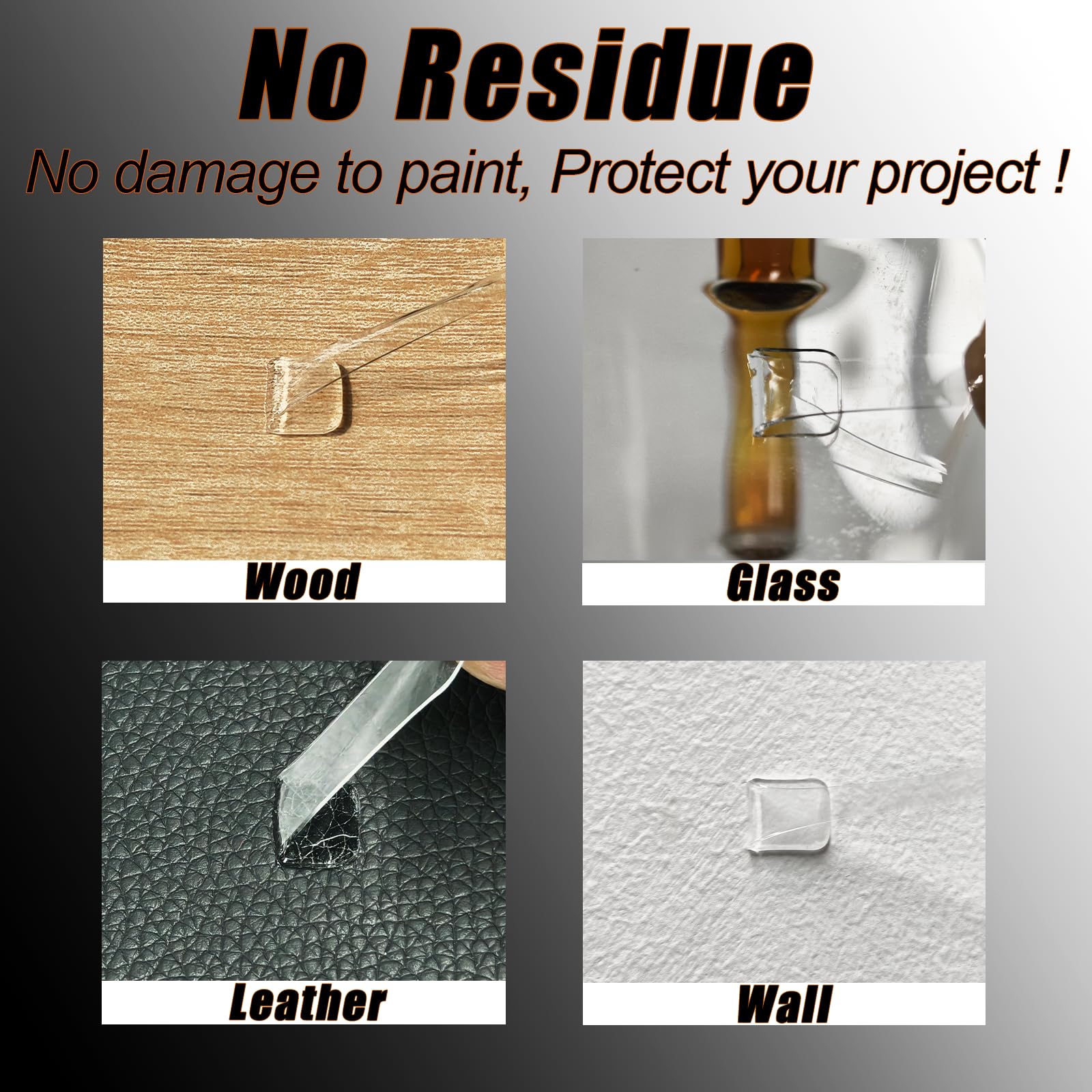 No Residue

No damage to paint, Protect your project !

Wood

Glass

Leather

Wall